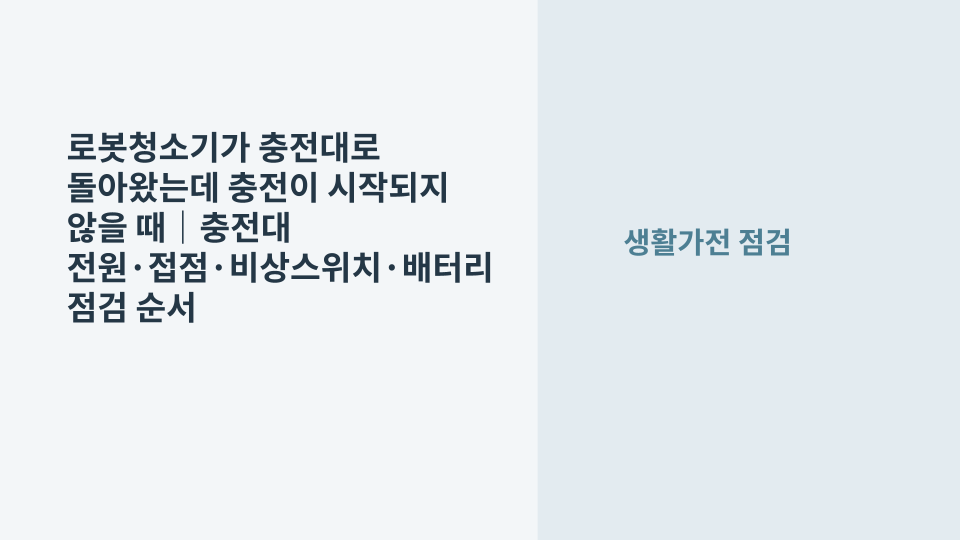 로봇청소기가 충전대로 돌아왔는데 충전이 시작되지 않을 때 | 충전대 전원·접점·비상스위치·배터리 점검 순서

생활가전 점검